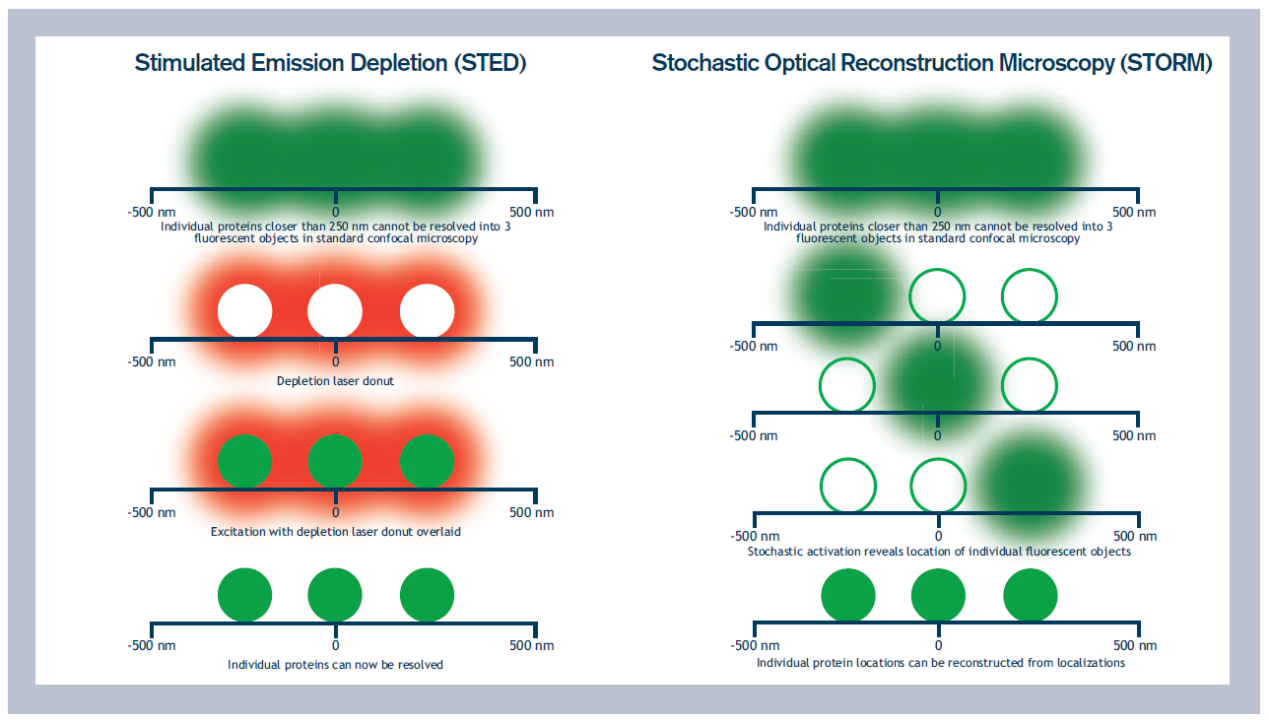 Stimulated Emission Depletion (STED)

-500 nm
0
500 nm
Individual proteins closer than 250 nm cannot be resolved into 3 fluorescent objects in standard confocal microscopy

-500 nm
0
500 nm
Depletion laser donut

-500 nm
0
500 nm
Excitation with depletion laser donut overlaid

-500 nm
0
500 nm
Individual proteins can now be resolved

Stochastic Optical Reconstruction Microscopy (STORM)

-500 nm
0
500 nm
Individual proteins closer than 250 nm cannot be resolved into 3 fluorescent objects in standard confocal microscopy

-500 nm
0
500 nm

-500 nm
0
500 nm

-500 nm
0
500 nm
Stochastic activation reveals location of individual fluorescent objects

-500 nm
0
500 nm
Individual protein locations can be reconstructed from localizations